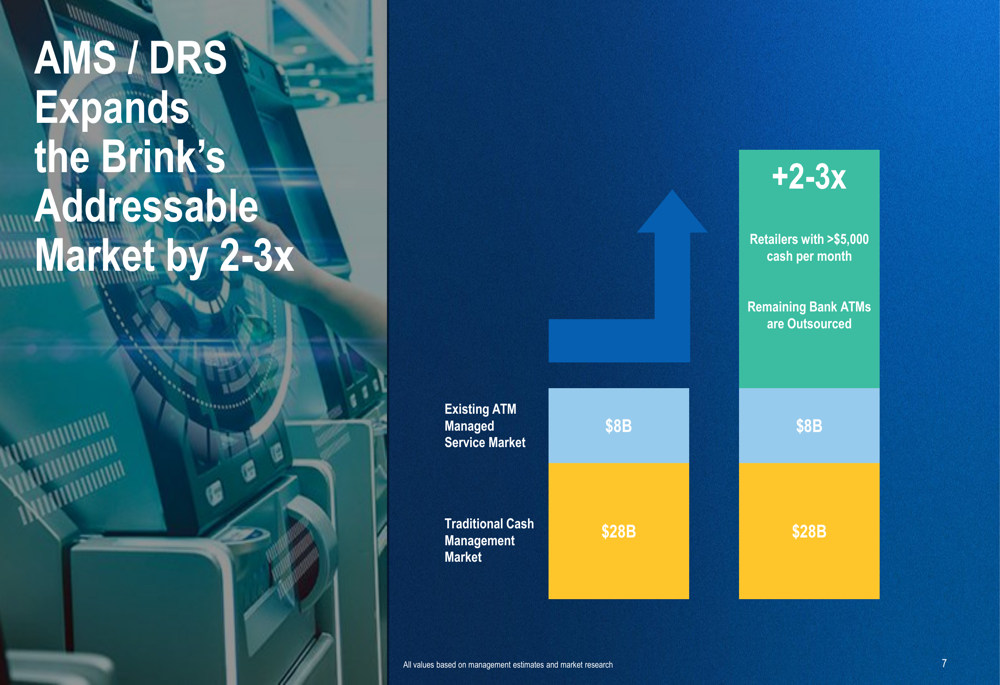 AMS / DRS Expands the Brink's Addressable Market by 2-3x

+2-3x

Retailers with >$5,000 cash per month

Remaining Bank ATMs are Outsourced

Existing ATM Managed Service Market

$8B

$8B

Traditional Cash Management Market

$28B

$28B

All values based on management estimates and market research

7